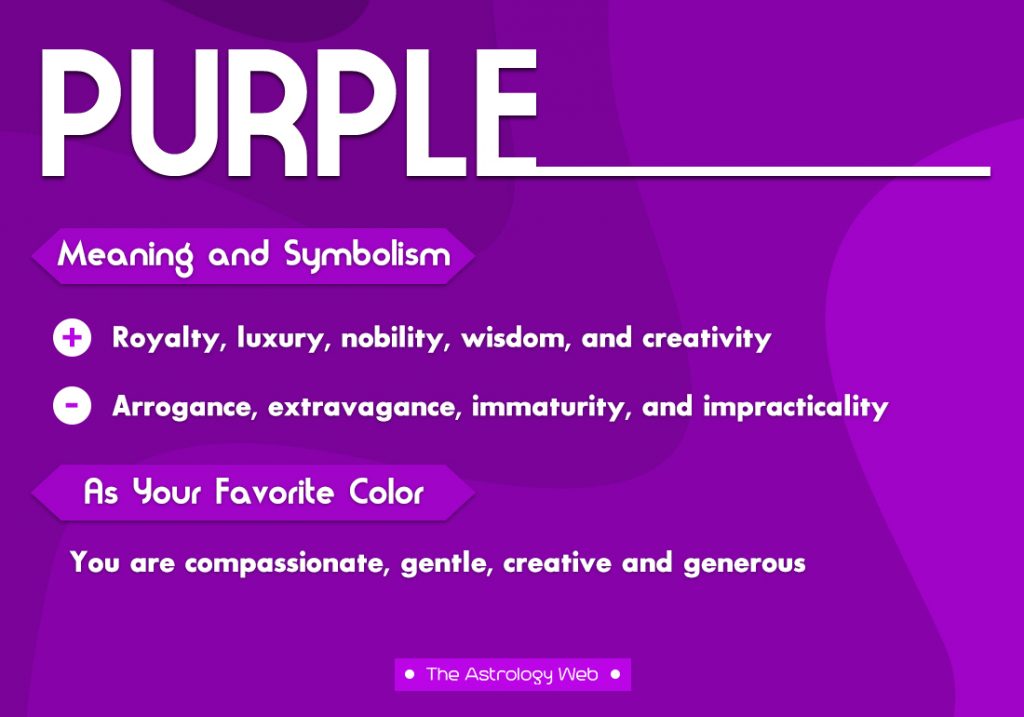 PURPLE

Meaning and Symbolism

+ Royalty, luxury, nobility, wisdom, and creativity

- Arrogance, extravagance, immaturity, and impracticality

As Your Favorite Color

You are compassionate, gentle, creative and generous

The Astrology Web